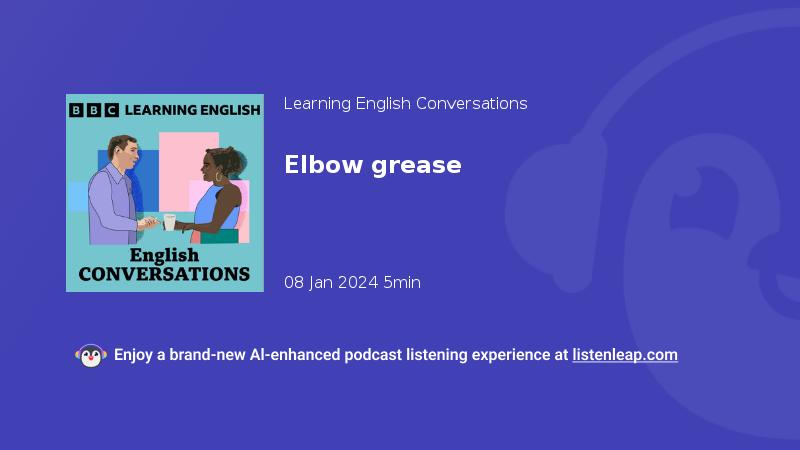 BBC LEARNING ENGLISH

English CONVERSATIONS

Learning English Conversations

Elbow grease

08 Jan 2024 5min

Enjoy a brand-new AI-enhanced podcast listening experience at listenleap.com